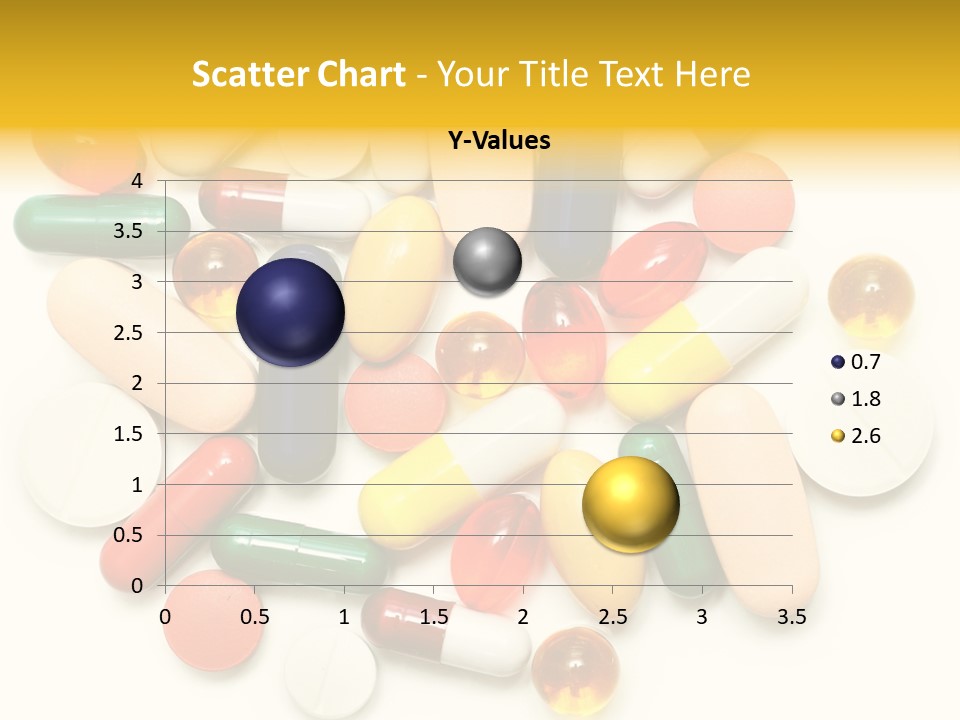 Scatter Chart - Your Title Text Here

Y-Values

4
3.5
3
2.5
2
1.5
1
0.5
0

0 0.5 1 1.5 2 2.5 3 3.5

0.7
1.8
2.6